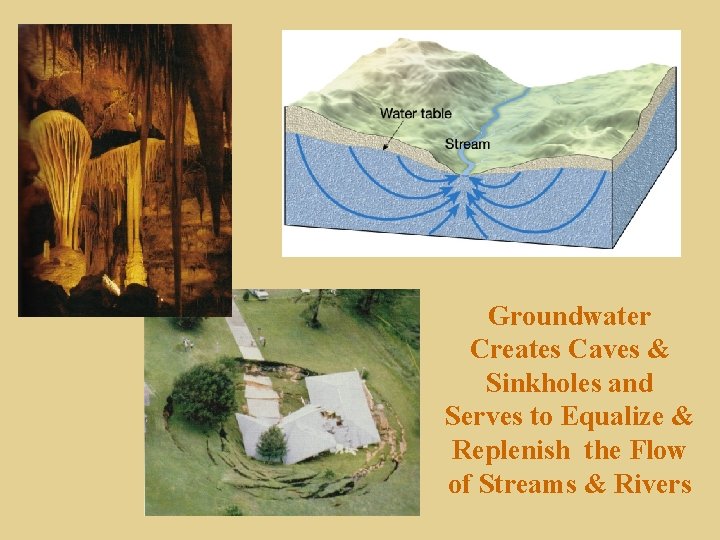 Water table

Stream

Groundwater Creates Caves & Sinkholes and Serves to Equalize & Replenish the Flow of Streams & Rivers